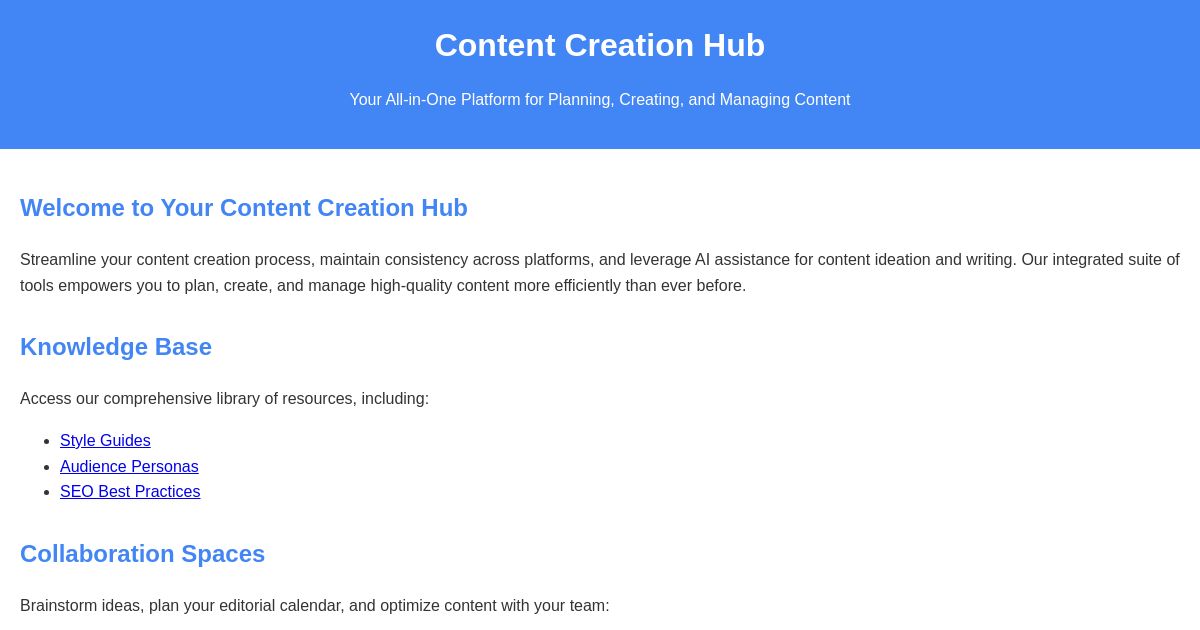 Content Creation Hub

Your All-in-One Platform for Planning, Creating, and Managing Content

Welcome to Your Content Creation Hub

Streamline your content creation process, maintain consistency across platforms, and leverage AI assistance for content ideation and writing. Our integrated suite of tools empowers you to plan, create, and manage high-quality content more efficiently than ever before.

Knowledge Base

Access our comprehensive library of resources, including:

- Style Guides
- Audience Personas
- SEO Best Practices

Collaboration Spaces

Brainstorm ideas, plan your editorial calendar, and optimize content with your team: